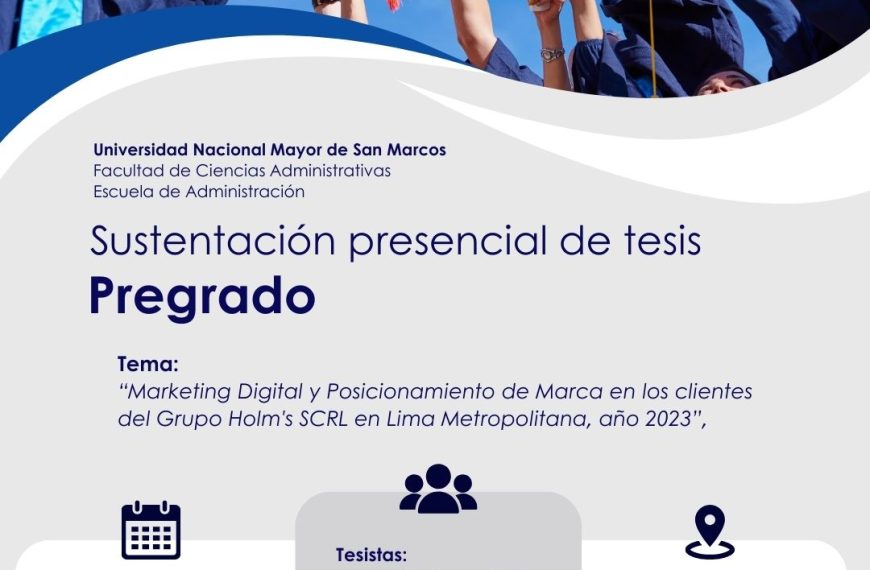 Universidad Nacional Mayor de San Marcos
Facultad de Ciencias Administrativas
Escuela de Administración

Sustentación presencial de tesis
Pregrado

Tema:
"Marketing Digital y Posicionamiento de Marca en los clientes del Grupo Holm's SCRL en Lima Metropolitana, año 2023",

Tesistas: